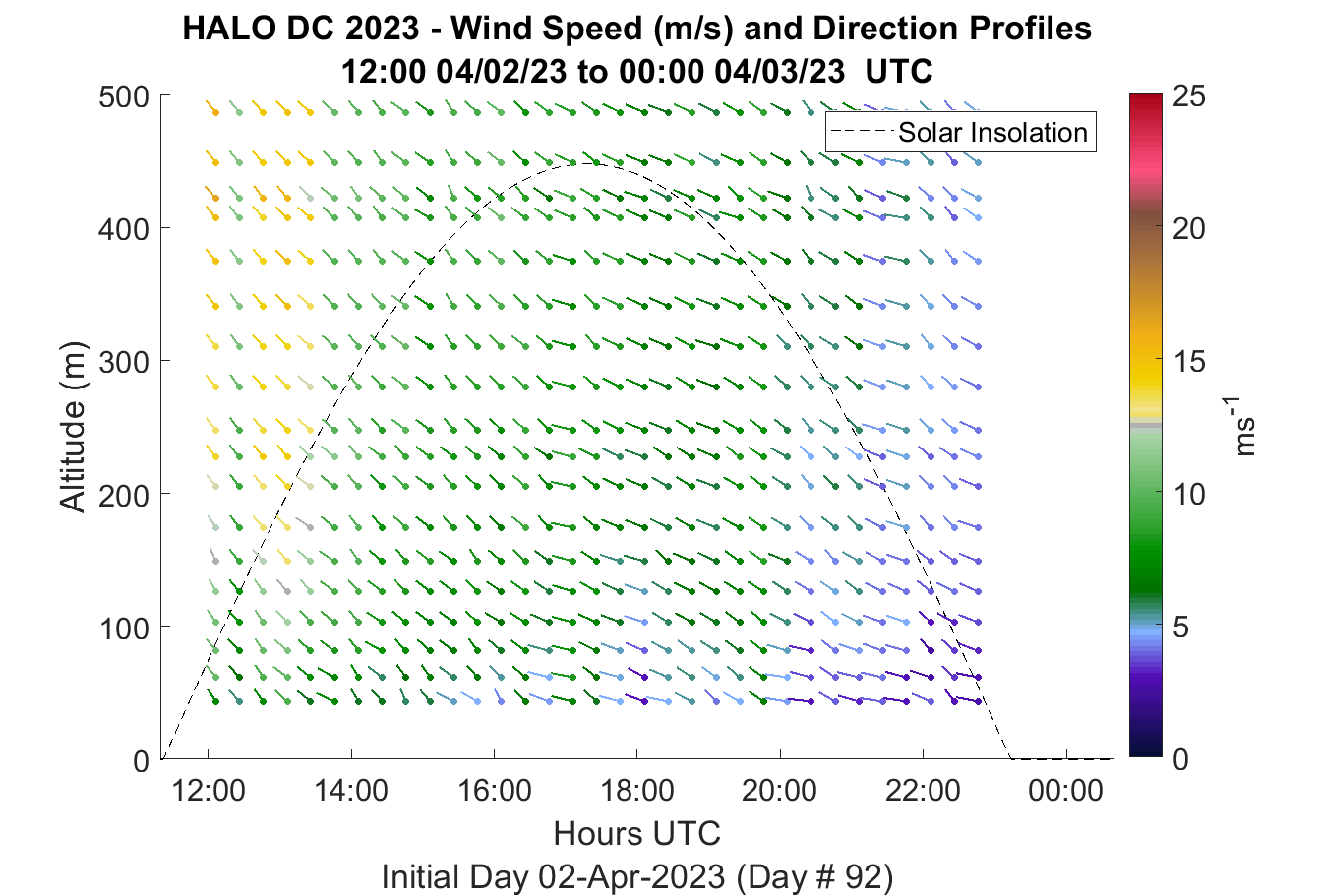 HALO DC 2023 - Wind Speed (m/s) and Direction Profiles
12:00 04/02/23 to 00:00 04/03/23 UTC

Solar Insolation

Altitude (m)

500
400
300
200
100
0

12:00
14:00
16:00
18:00
20:00
22:00
00:00

Hours UTC

Initial Day 02-Apr-2023 (Day # 92)

25
20
15
10
5
0

$ms^{-1}$